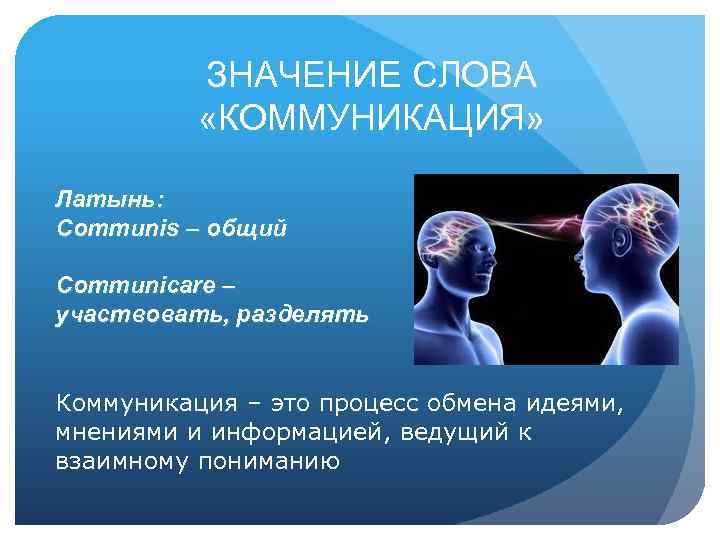 ЗНАЧЕНИЕ СЛОВА «КОММУНИКАЦИЯ»

Латынь:
Communis – общий

Communicare – участвовать, разделять

Коммуникация – это процесс обмена идеями, мнениями и информацией, ведущий к взаимному пониманию